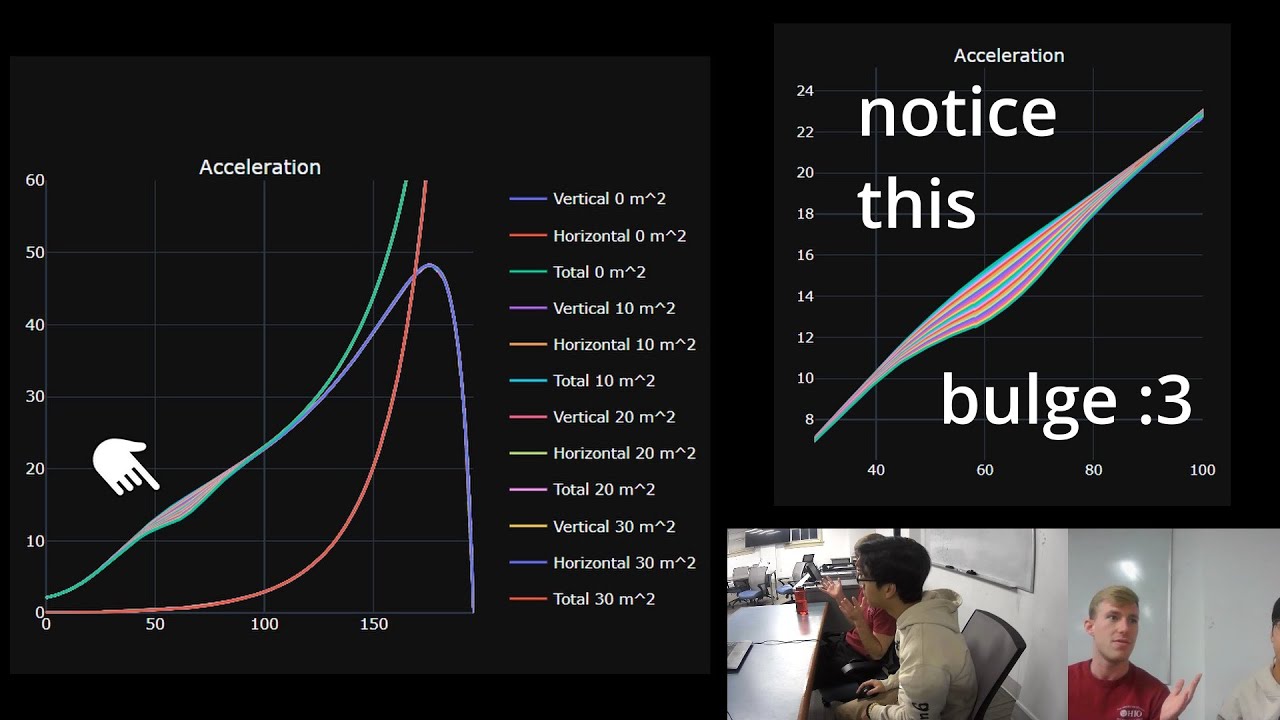 Acceleration

60
50
40
30
20
10
0

0
50
100
150

Vertical 0 m^2
Horizontal 0 m^2
Total 0 m^2
Vertical 10 m^2
Horizontal 10 m^2
Total 10 m^2
Vertical 20 m^2
Horizontal 20 m^2
Total 20 m^2
Vertical 30 m^2
Horizontal 30 m^2
Total 30 m^2

Acceleration

24
22
20
18
16
14
12
10
8

40
60
80
100

notice this

bulge :3

OHIO